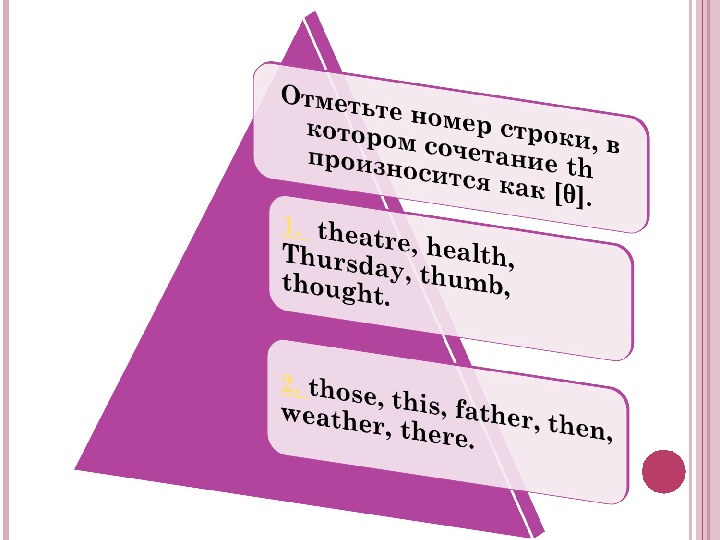 Отметьте номер строки, в котором сочетание th произносится как [θ].

1. theatre, health, Thursday, thumb, thought.

2. those, this, father, then, weather, there.